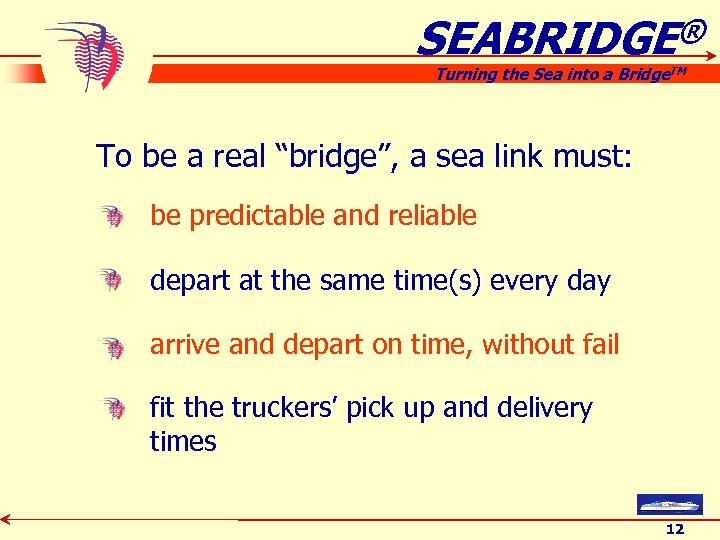 SEABRIDGE®

Turning the Sea into a Bridge™

To be a real “bridge”, a sea link must:

be predictable and reliable

depart at the same time(s) every day

arrive and depart on time, without fail

fit the truckers’ pick up and delivery times

12